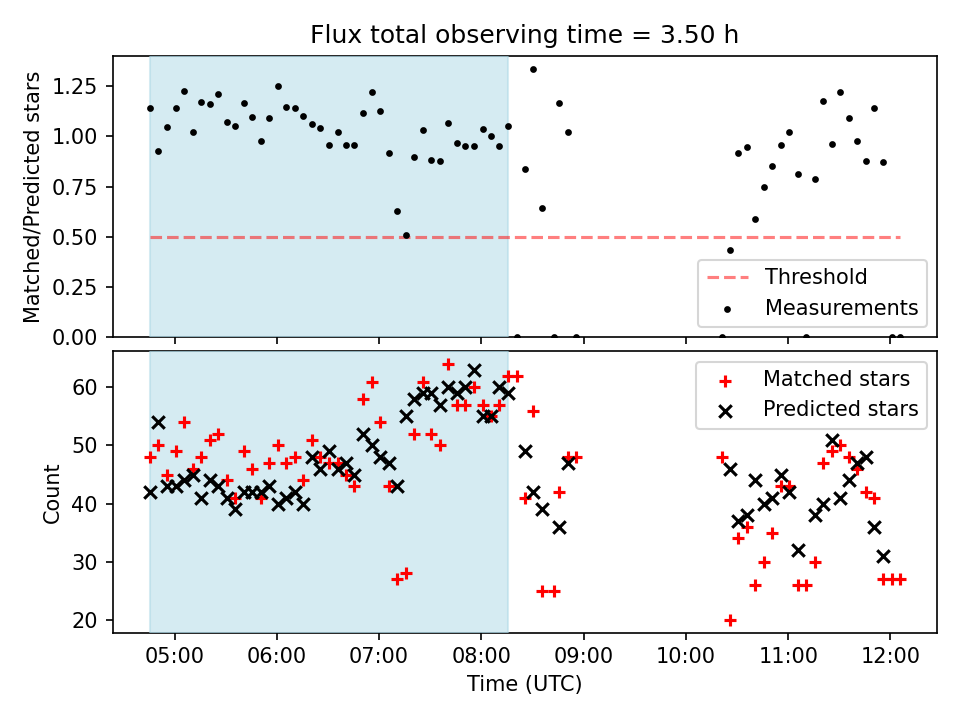 Flux total observing time = 3.50 h

Matched/Predicted stars

1.25
1.00
0.75
0.50
0.25
0.00

Threshold
Measurements

Count

60
50
40
30
20

Matched stars
Predicted stars

05:00
06:00
07:00
08:00
09:00
10:00
11:00
12:00

Time (UTC)